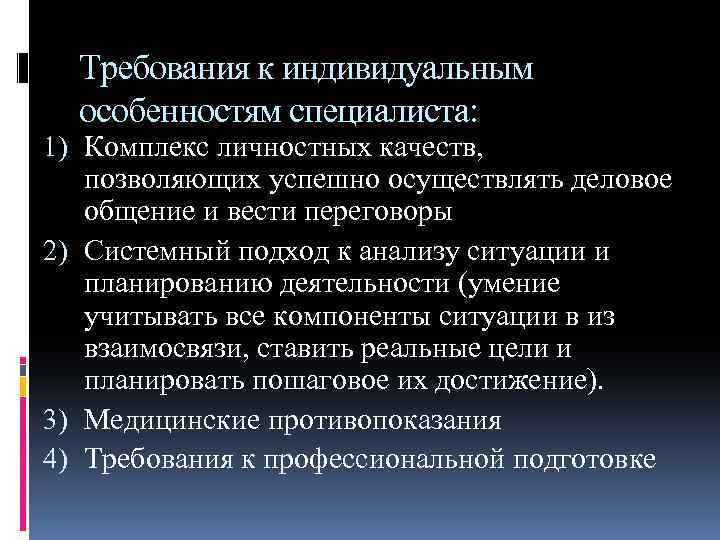 Требования к индивидуальным особенностям специалиста:

1) Комплекс личностных качеств, позволяющих успешно осуществлять деловое общение и вести переговоры

2) Системный подход к анализу ситуации и планированию деятельности (умение учитывать все компоненты ситуации в из взаимосвязи, ставить реальные цели и планировать пошаговое их достижение).

3) Медицинские противопоказания

4) Требования к профессиональной подготовке